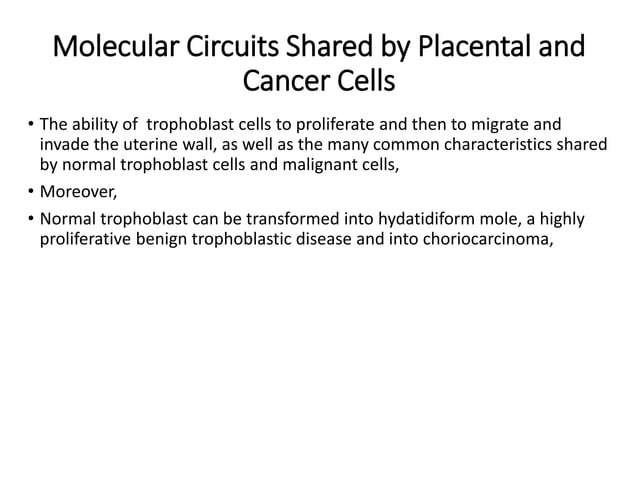 Molecular Circuits Shared by Placental and Cancer Cells

• The ability of trophoblast cells to proliferate and then to migrate and invade the uterine wall, as well as the many common characteristics shared by normal trophoblast cells and malignant cells,

• Moreover,

• Normal trophoblast can be transformed into hydatidiform mole, a highly proliferative benign trophoblastic disease and into choriocarcinoma,